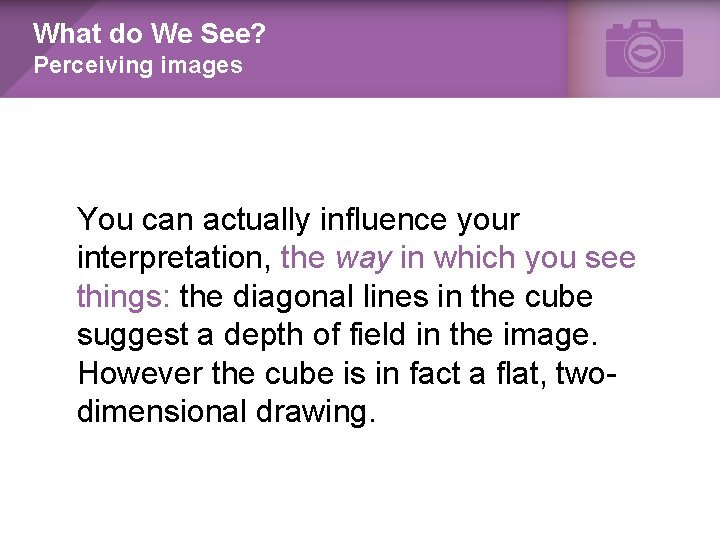 What do We See?
Perceiving images

You can actually influence your interpretation, the way in which you see things: the diagonal lines in the cube suggest a depth of field in the image. However the cube is in fact a flat, two-dimensional drawing.